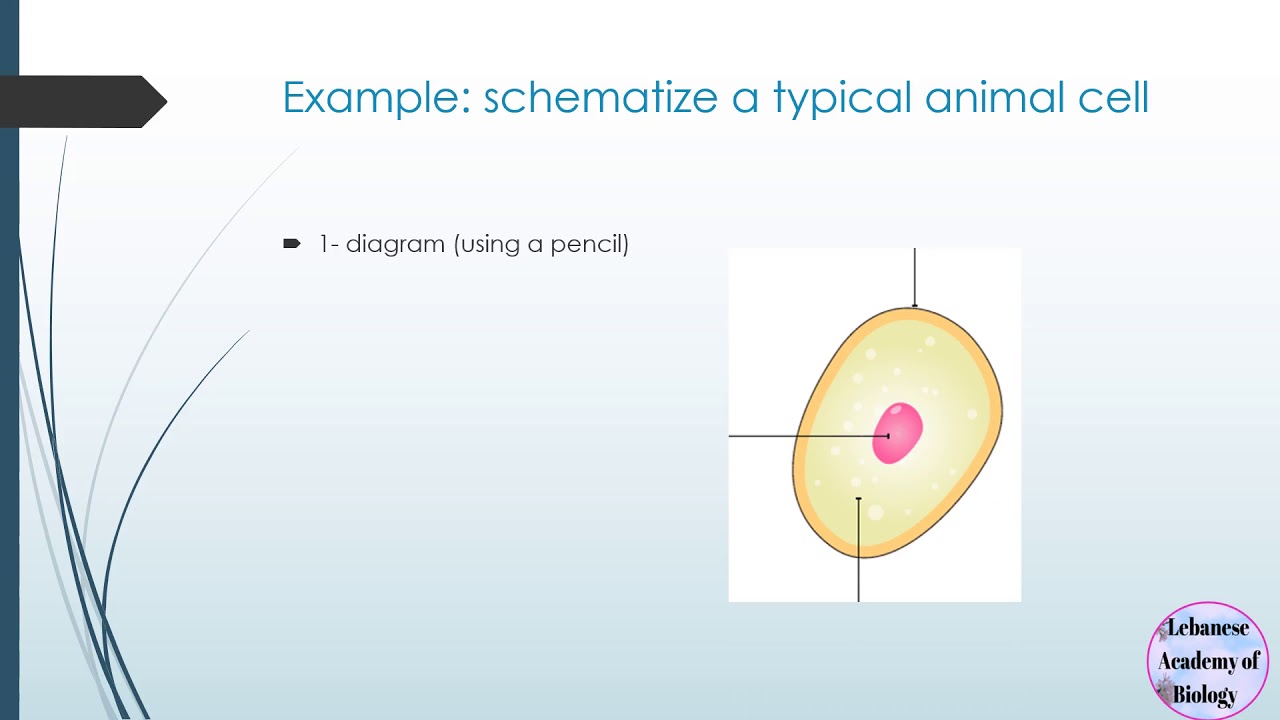 Example: schematize a typical animal cell

1- diagram (using a pencil)

Lebanese Academy of Biology